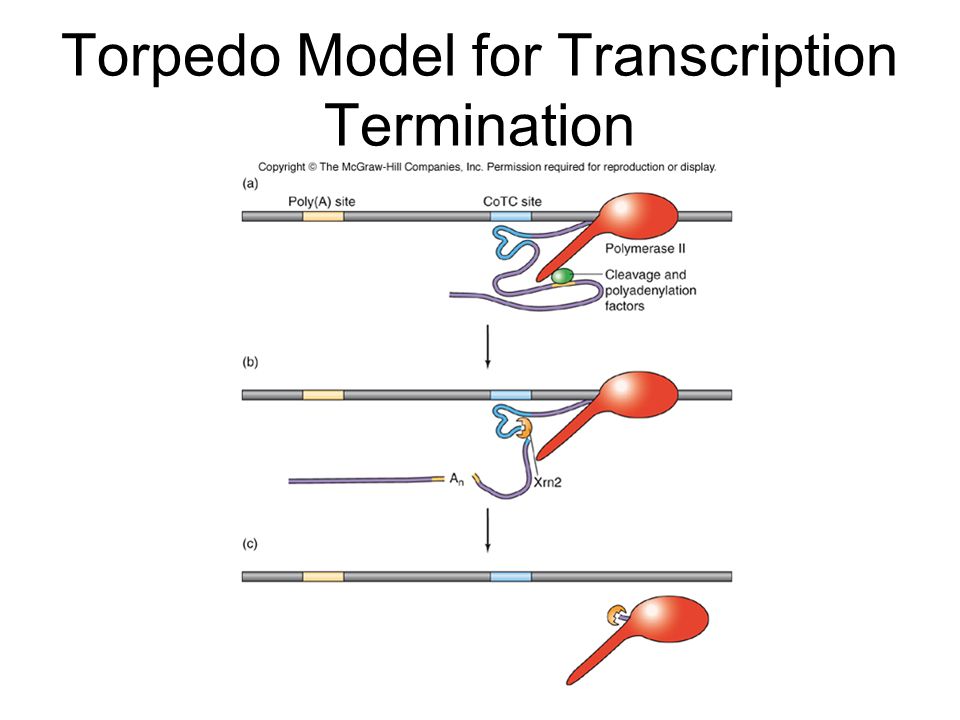 Torpedo Model for Transcription Termination

Copyright © The McGraw-Hill Companies, Inc. Permission required for reproduction or display.

(a)

Poly(A) site

CoTC site

Polymerase II

Cleavage and polyadenylation factors

(b)

$A_n$

Xrn2

(c)